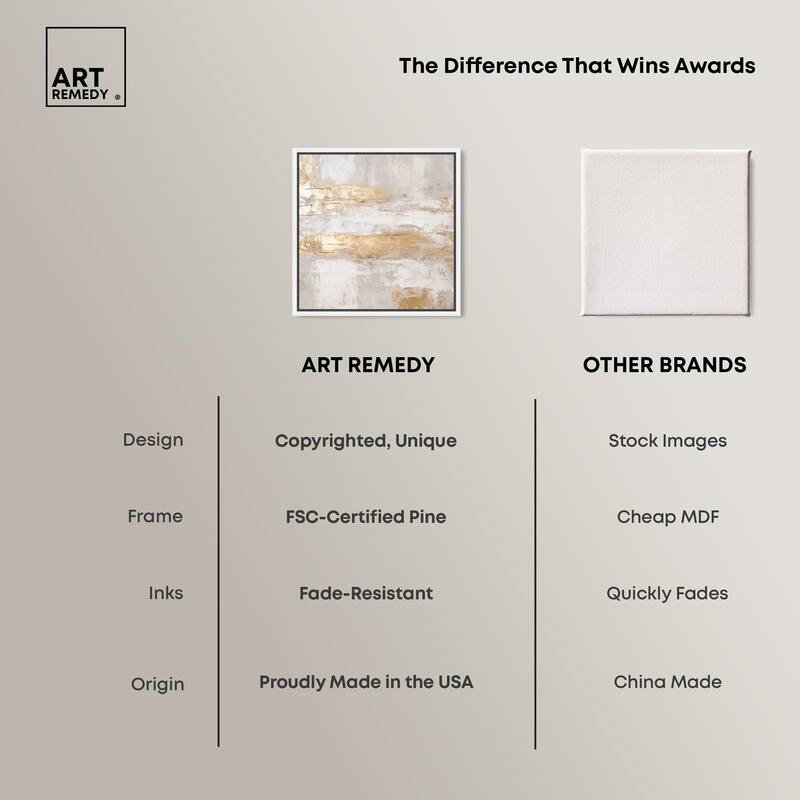 ART REMEDY ®

The Difference That Wins Awards

| | ART REMEDY | OTHER BRANDS |
|---|---|---|
| Design | Copyrighted, Unique | Stock Images |
| Frame | FSC-Certified Pine | Cheap MDF |
| Inks | Fade-Resistant | Quickly Fades |
| Origin | Proudly Made in the USA | China Made |